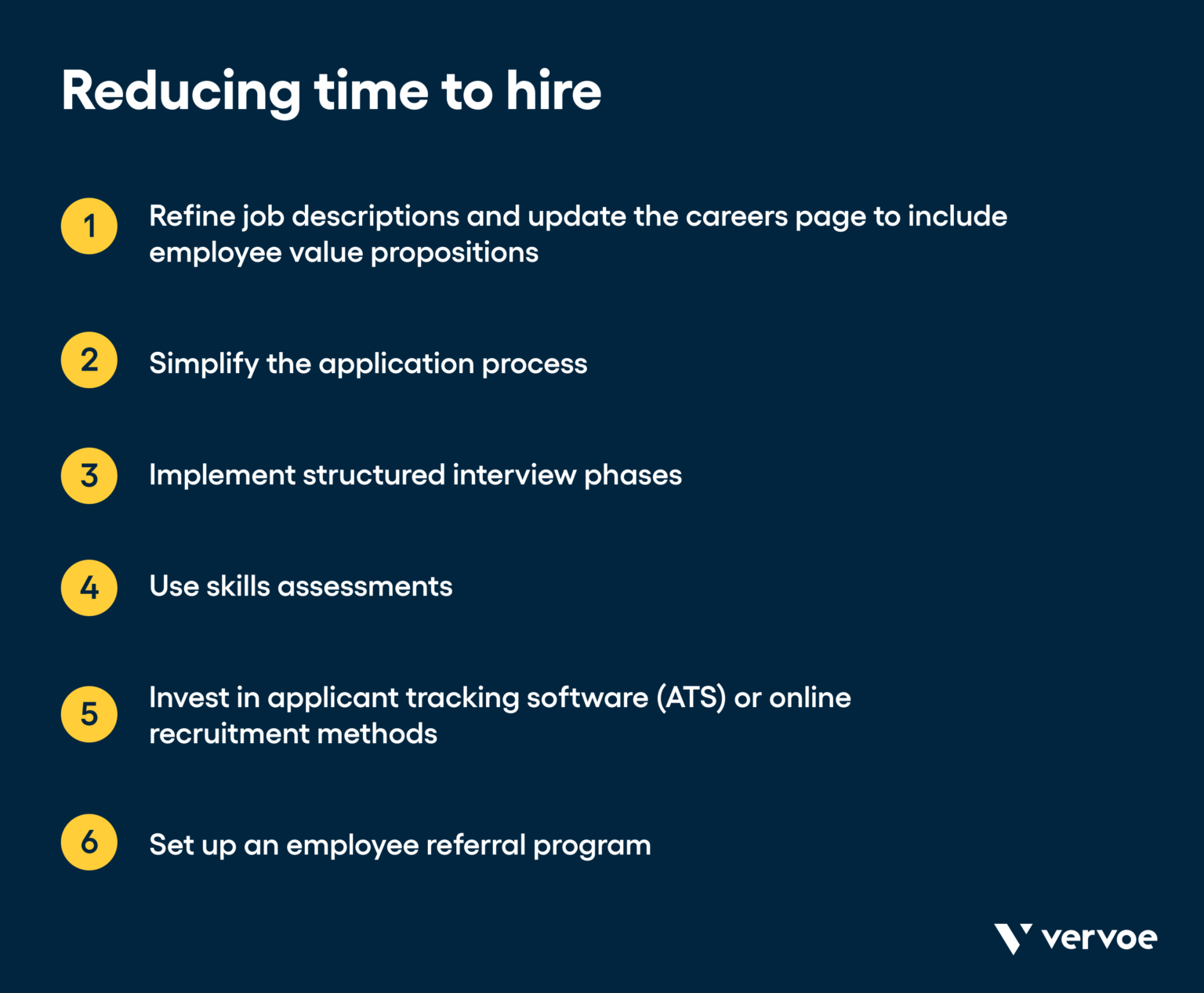 Reducing time to hire

1 Refine job descriptions and update the careers page to include employee value propositions

2 Simplify the application process

3 Implement structured interview phases

4 Use skills assessments

5 Invest in applicant tracking software (ATS) or online recruitment methods

6 Set up an employee referral program

vervoe